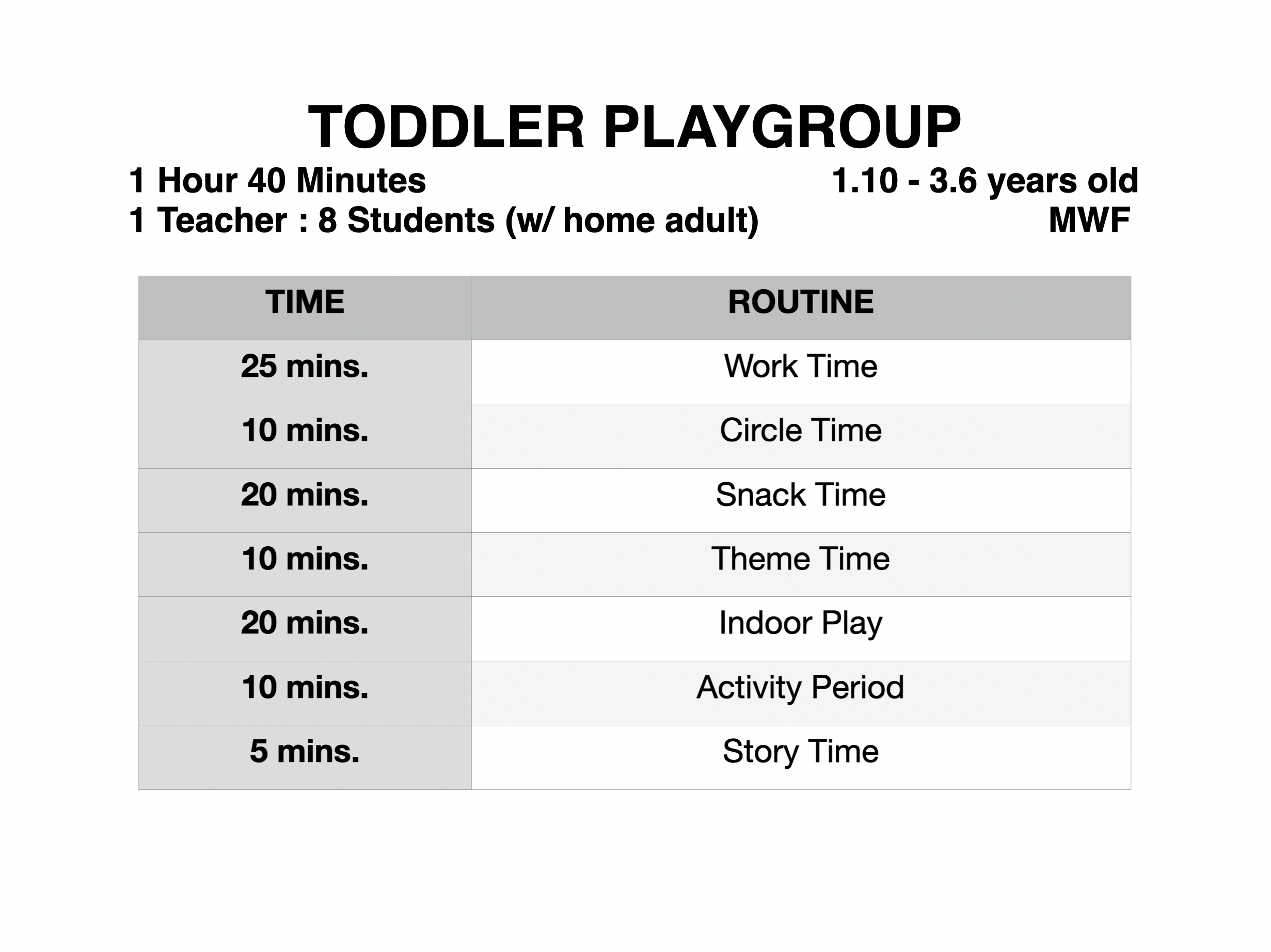 TODDLER PLAYGROUP

1 Hour 40 Minutes

1.10 - 3.6 years old

1 Teacher : 8 Students (w/ home adult)

MWF

| TIME | ROUTINE |
|---|---|
| 25 mins. | Work Time |
| 10 mins. | Circle Time |
| 20 mins. | Snack Time |
| 10 mins. | Theme Time |
| 20 mins. | Indoor Play |
| 10 mins. | Activity Period |
| 5 mins. | Story Time |